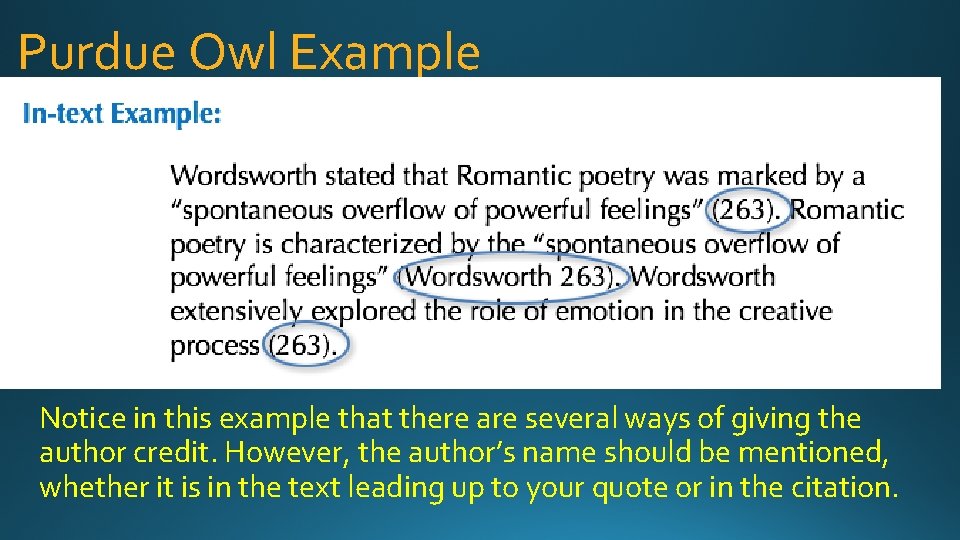 Purdue Owl Example

In-text Example:

Wordsworth stated that Romantic poetry was marked by a “spontaneous overflow of powerful feelings” (263). Romantic poetry is characterized by the “spontaneous overflow of powerful feelings” (Wordsworth 263). Wordsworth extensively explored the role of emotion in the creative process (263).

Notice in this example that there are several ways of giving the author credit. However, the author’s name should be mentioned, whether it is in the text leading up to your quote or in the citation.